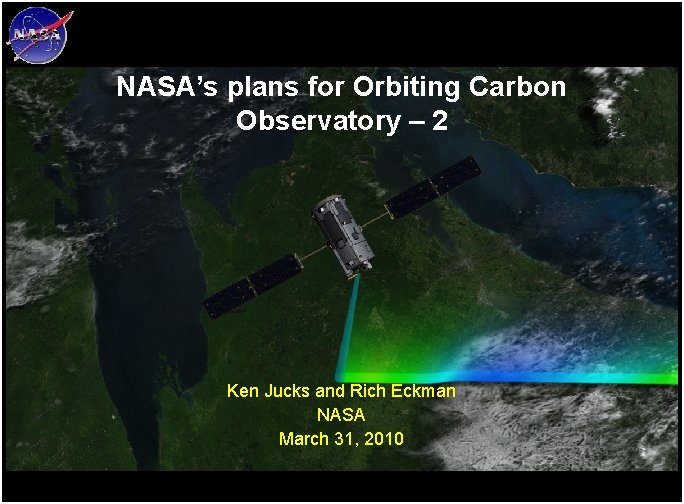 NASA

NASA's plans for Orbiting Carbon Observatory – 2

Ken Jucks and Rich Eckman
NASA
March 31, 2010